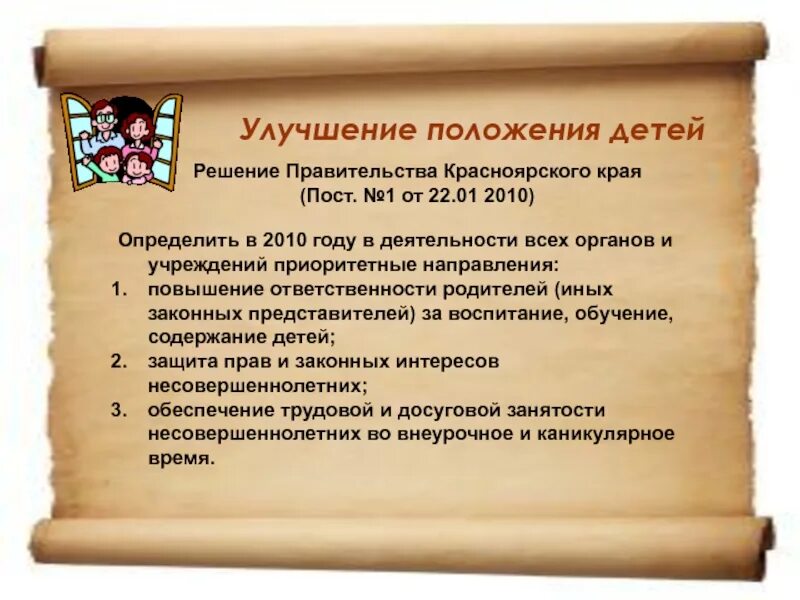 Улучшение положения детей

Решение Правительства Красноярского края (Пост. №1 от 22.01 2010)

Определить в 2010 году в деятельности всех органов и учреждений приоритетные направления:

1. повышение ответственности родителей (иных законных представителей) за воспитание, обучение, содержание детей;
2. защита прав и законных интересов несовершеннолетних;
3. обеспечение трудовой и досуговой занятости несовершеннолетних во внеурочное и каникулярное время.